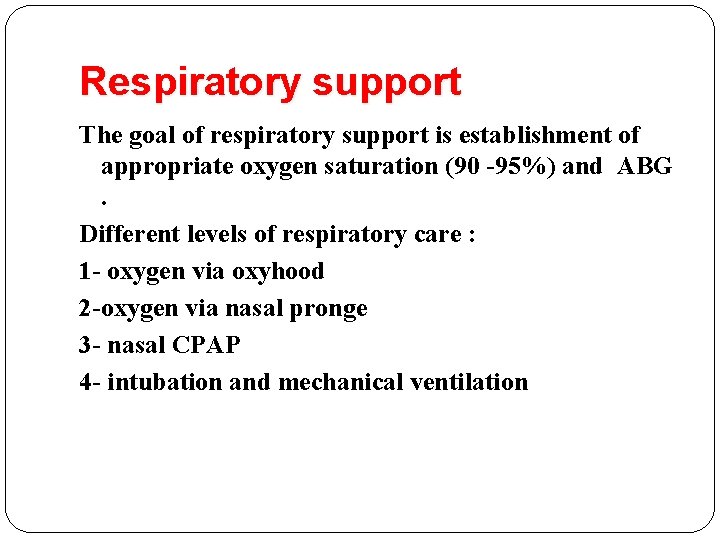 Respiratory support

The goal of respiratory support is establishment of appropriate oxygen saturation (90 -95%) and ABG .

Different levels of respiratory care :

1- oxygen via oxyhood

2-oxygen via nasal pronge

3- nasal CPAP

4- intubation and mechanical ventilation